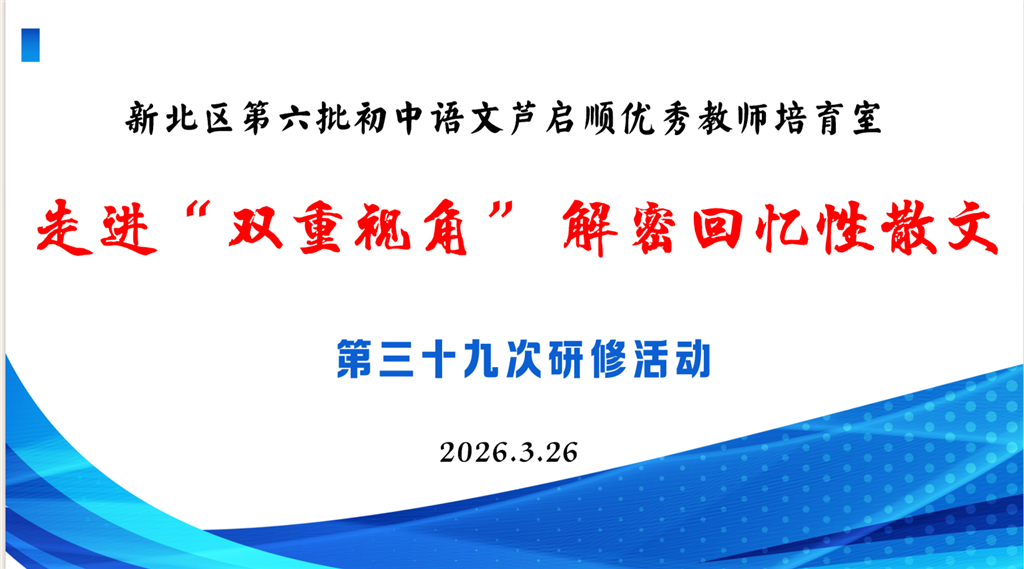 新北区第六批初中语文芦启顺优秀教师培育室

走进“双重视角”解密回忆性散文

第三十九次研修活动

2026.3.26